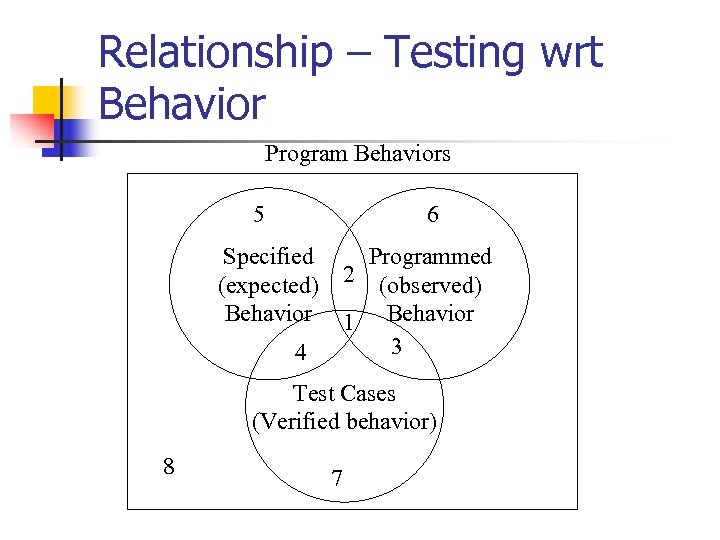 Relationship – Testing wrt Behavior

Program Behaviors

5

6

Specified (expected) Behavior

2

Programmed (observed) Behavior

1

4

3

Test Cases (Verified behavior)

8

7